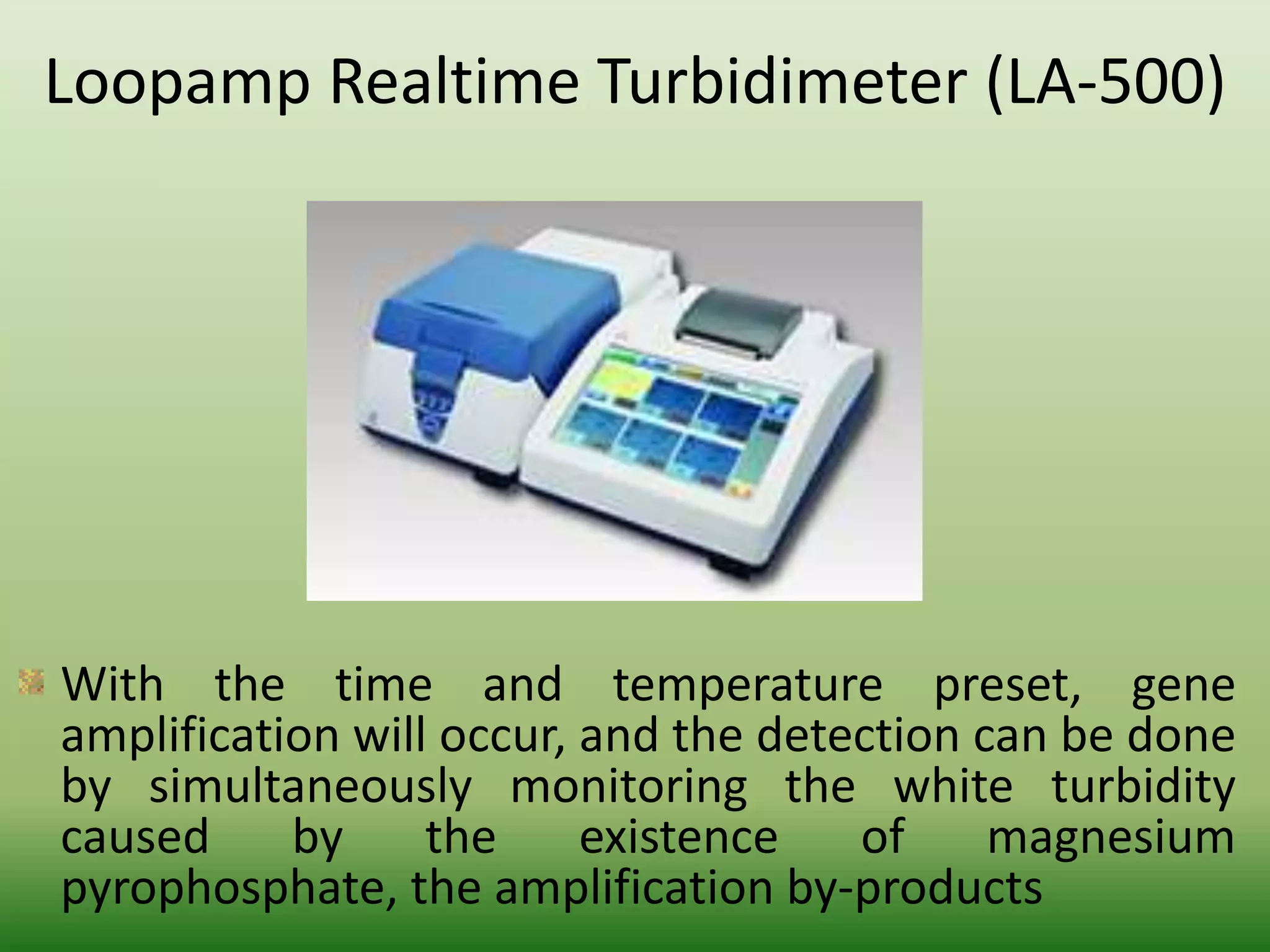 Loopamp Realtime Turbidimeter (LA-500)

With the time and temperature preset, gene amplification will occur, and the detection can be done by simultaneously monitoring the white turbidity caused by the existence of magnesium pyrophosphate, the amplification by-products